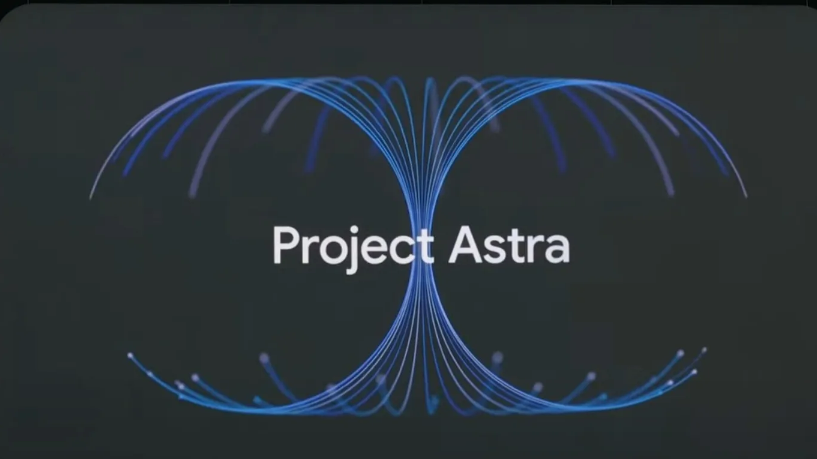 Project Astra